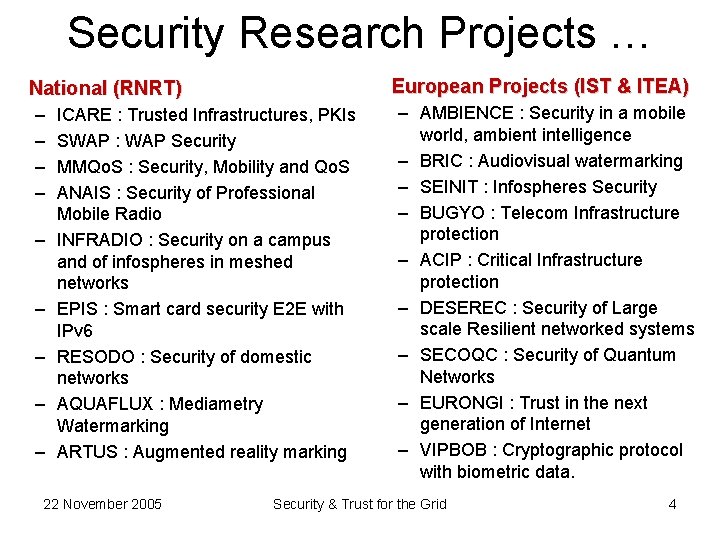 Security Research Projects …

National (RNRT)
– ICARE : Trusted Infrastructures, PKIs
– SWAP : WAP Security
– MMQoS : Security, Mobility and QoS
– ANAIS : Security of Professional Mobile Radio
– INFRADIO : Security on a campus and of infospheres in meshed networks
– EPIS : Smart card security E2E with IPv6
– RESODO : Security of domestic networks
– AQUAFLUX : Mediametry Watermarking
– ARTUS : Augmented reality marking

European Projects (IST & ITEA)
– AMBIENCE : Security in a mobile world, ambient intelligence
– BRIC : Audiovisual watermarking
– SEINIT : Infospheres Security
– BUGYO : Telecom Infrastructure protection
– ACIP : Critical Infrastructure protection
– DESEREC : Security of Large scale Resilient networked systems
– SECOQC : Security of Quantum Networks
– EURONGI : Trust in the next generation of Internet
– VIPBOB : Cryptographic protocol with biometric data.

22 November 2005
Security & Trust for the Grid
4